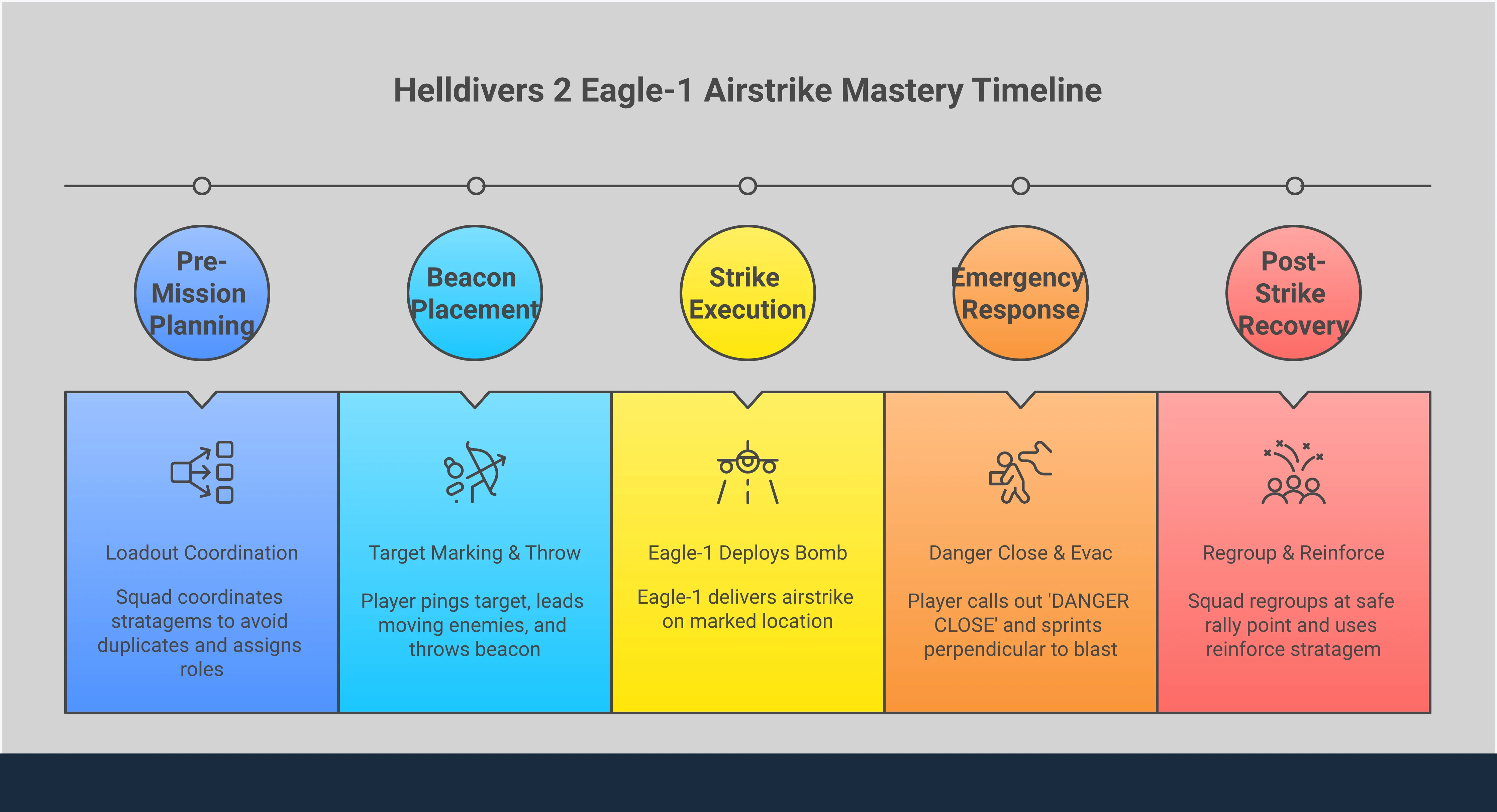 Helldivers 2 Eagle-1 Airstrike Mastery Timeline

Pre-Mission Planning

Beacon Placement

Strike Execution

Emergency Response

Post-Strike Recovery

Loadout Coordination

Squad coordinates stratagems to avoid duplicates and assigns roles

Target Marking & Throw

Player pings target, leads moving enemies, and throws beacon

Eagle-1 Deploys Bomb

Eagle-1 delivers airstrike on marked location

Danger Close & Evac

Player calls out 'DANGER CLOSE' and sprints perpendicular to blast

Regroup & Reinforce

Squad regroups at safe rally point and uses reinforce stratagem